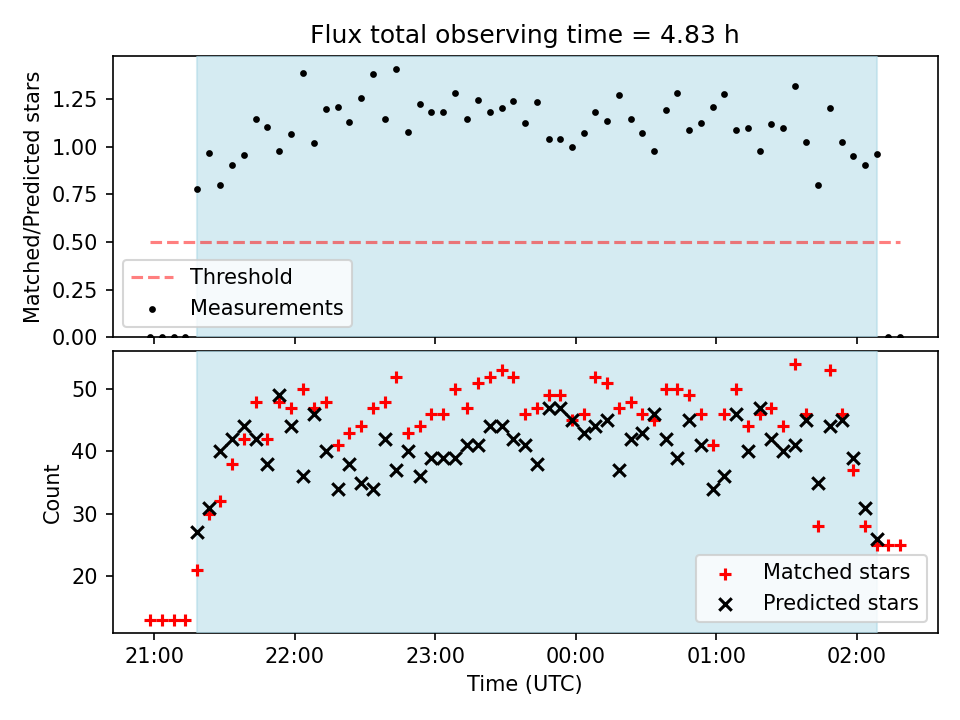 Flux total observing time = 4.83 h

Matched/Predicted stars

1.25
1.00
0.75
0.50
0.25
0.00

Threshold
Measurements

Count

50
40
30
20

Matched stars
Predicted stars

21:00
22:00
23:00
00:00
01:00
02:00

Time (UTC)